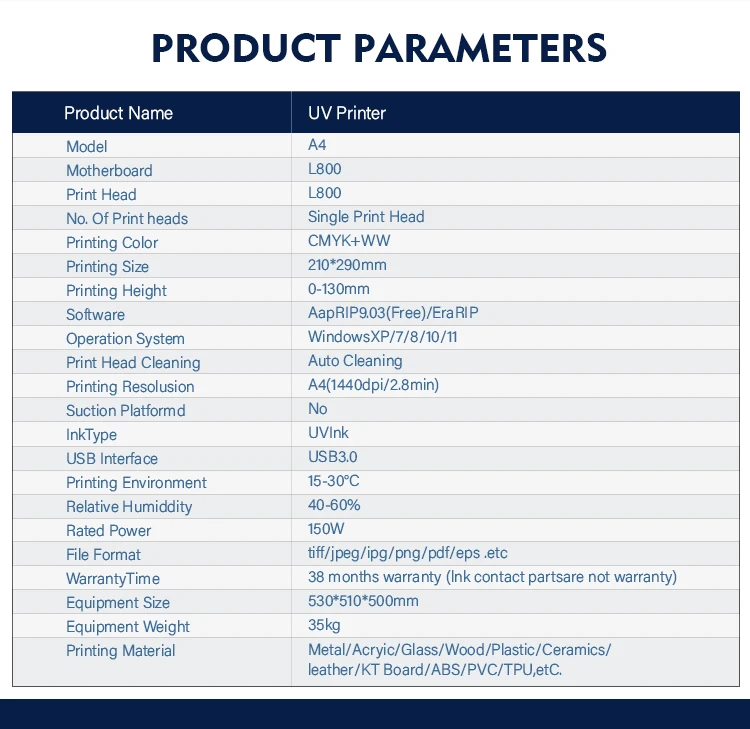 PRODUCT PARAMETERS

| Product Name | UV Printer |
|---|---|
| Model | A4 |
| Motherboard | L800 |
| Print Head | L800 |
| No. Of Print heads | Single Print Head |
| Printing Color | CMYK+WW |
| Printing Size | 210*290mm |
| Printing Height | 0-130mm |
| Software | AapRIP9.03(Free)/EraRIP |
| Operation System | WindowsXP/7/8/10/11 |
| Print Head Cleaning | Auto Cleaning |
| Printing Resolusion | A4(1440dpi/2.8min) |
| Suction Platformd | No |
| InkType | UVInk |
| USB Interface | USB3.0 |
| Printing Environment | 15-30°C |
| Relative Humiddity | 40-60% |
| Rated Power | 150W |
| File Format | tiff/jpeg/ipg/png/pdf/eps .etc |
| WarrantyTime | 38 months warranty (Ink contact partsare not warranty) |
| Equipment Size | 530*510*500mm |
| Equipment Weight | 35kg |
| Printing Material | Metal/Acryic/Glass/Wood/Plastic/Ceramics/ leather/KT Board/ABS/PVC/TPU,etC. |